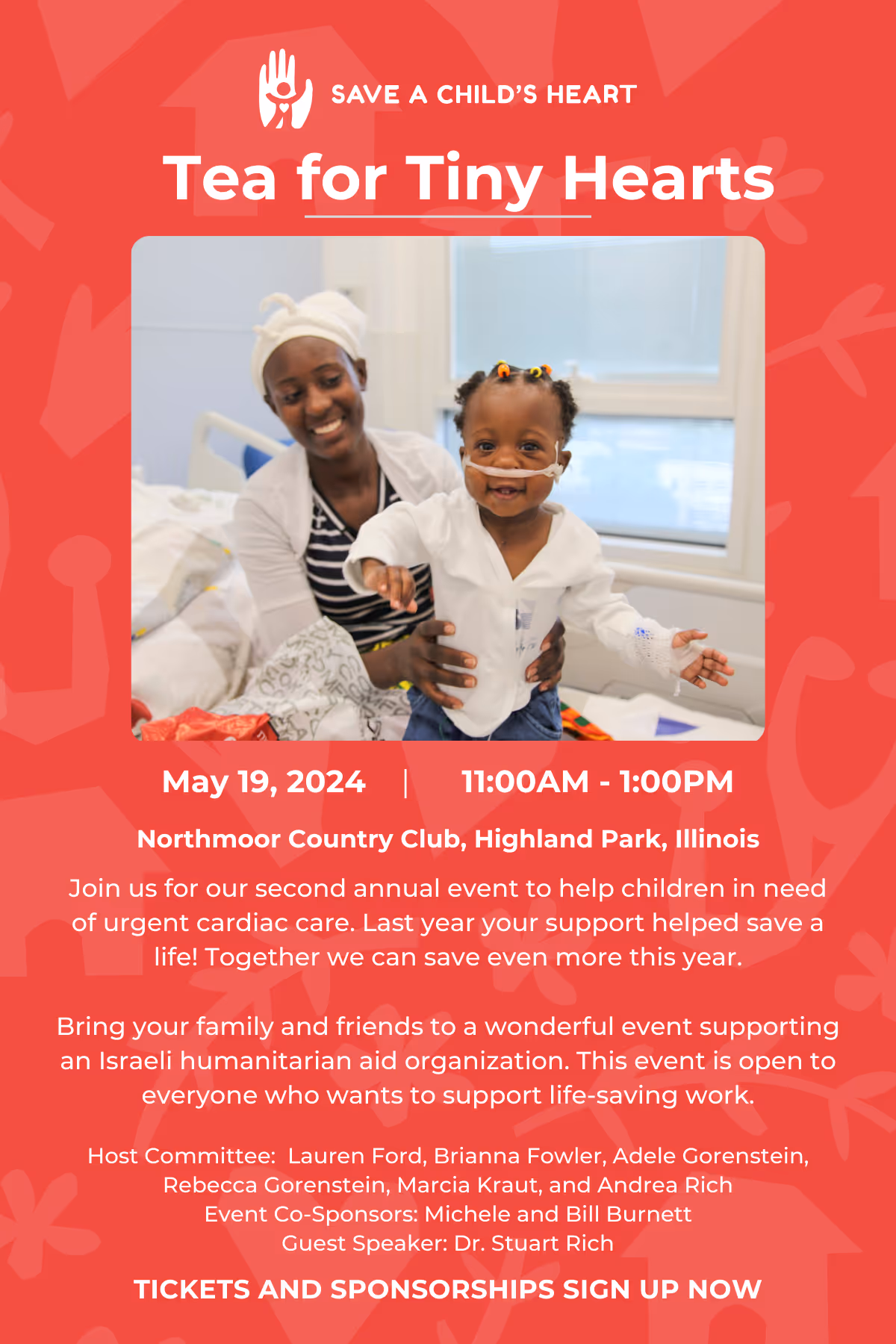 SAVE A CHILD'S HEART

Tea for Tiny Hearts

May 19, 2024 | 11:00AM - 1:00PM

Northmoor Country Club, Highland Park, Illinois

Join us for our second annual event to help children in need of urgent cardiac care. Last year your support helped save a life! Together we can save even more this year.

Bring your family and friends to a wonderful event supporting an Israeli humanitarian aid organization. This event is open to everyone who wants to support life-saving work.

Host Committee: Lauren Ford, Brianna Fowler, Adele Gorenstein, Rebecca Gorenstein, Marcia Kraut, and Andrea Rich
Event Co-Sponsors: Michele and Bill Burnett
Guest Speaker: Dr. Stuart Rich

TICKETS AND SPONSORSHIPS SIGN UP NOW